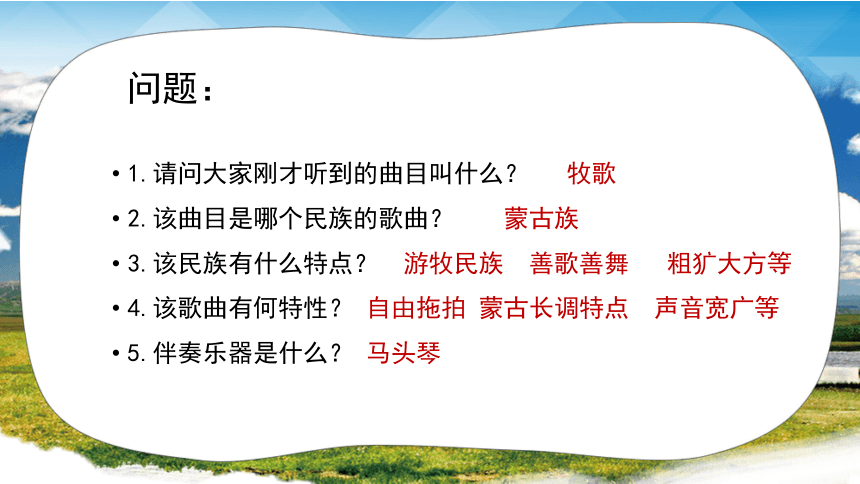 问题：

• 1. 请问大家刚才听到的曲目叫什么？ 牧歌
• 2. 该曲目是哪个民族的歌曲？ 蒙古族
• 3. 该民族有什么特点？ 游牧民族 善歌善舞 粗犷大方等
• 4. 该歌曲有何特性？ 自由拖拍 蒙古长调特点 声音宽广等
• 5. 伴奏乐器是什么？ 马头琴